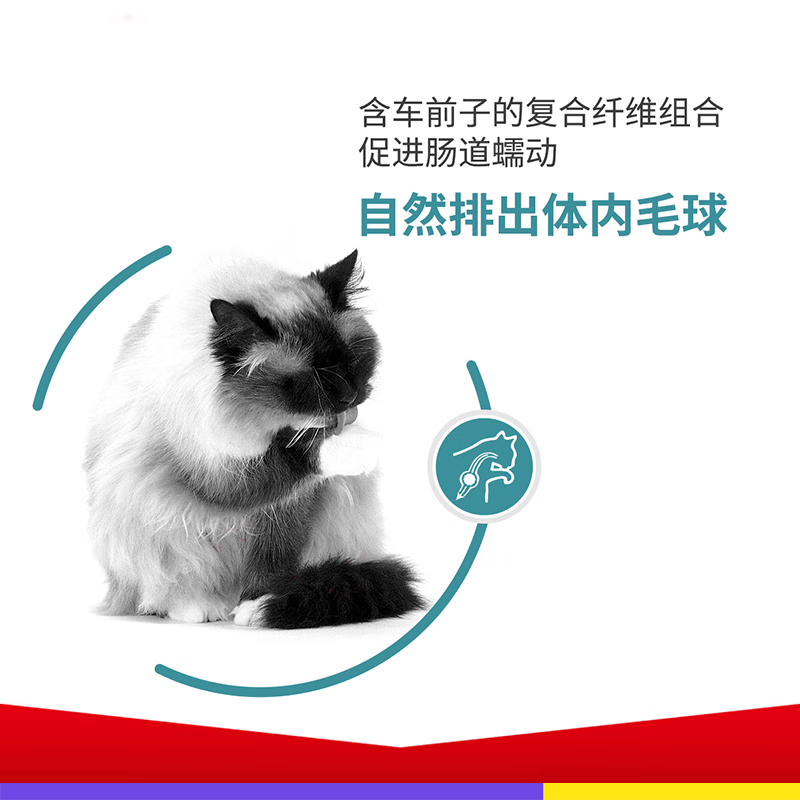 含车前子的复合纤维组合
促进肠道蠕动

自然排出体内毛球